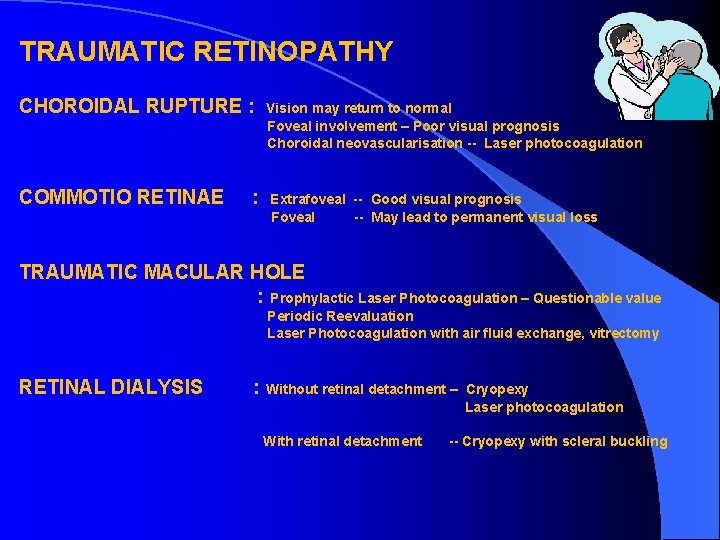 TRAUMATIC RETINOPATHY

CHOROIDAL RUPTURE : Vision may return to normal
Foveal involvement – Poor visual prognosis
Choroidal neovascularisation -- Laser photocoagulation

COMMOTIO RETINAE : Extrafoveal -- Good visual prognosis
Foveal -- May lead to permanent visual loss

TRAUMATIC MACULAR HOLE
: Prophylactic Laser Photocoagulation – Questionable value
Periodic Reevaluation
Laser Photocoagulation with air fluid exchange, vitrectomy

RETINAL DIALYSIS : Without retinal detachment – Cryopexy
Laser photocoagulation

With retinal detachment -- Cryopexy with scleral buckling